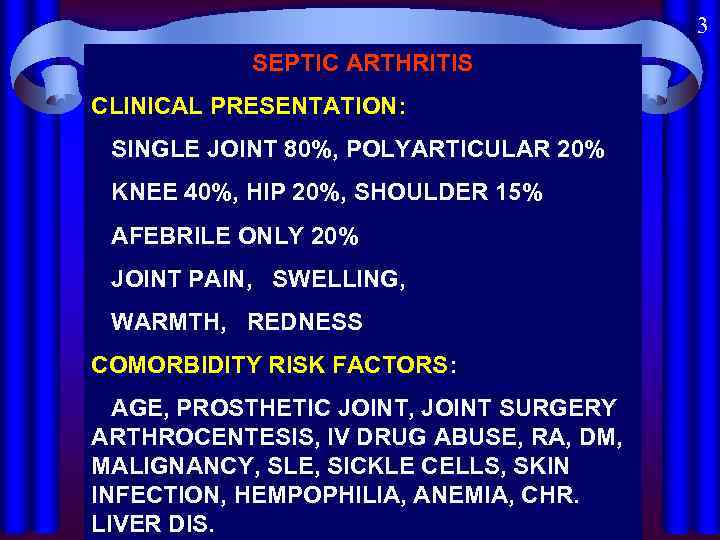 3

SEPTIC ARTHRITIS

CLINICAL PRESENTATION:

SINGLE JOINT 80%, POLYARTICULAR 20%

KNEE 40%, HIP 20%, SHOULDER 15%

AFEBRILE ONLY 20%

JOINT PAIN, SWELLING,

WARMTH, REDNESS

COMORBIDITY RISK FACTORS:

AGE, PROSTHETIC JOINT, JOINT SURGERY ARTHROCENTESIS, IV DRUG ABUSE, RA, DM, MALIGNANCY, SLE, SICKLE CELLS, SKIN INFECTION, HEMPOPHILIA, ANEMIA, CHR. LIVER DIS.